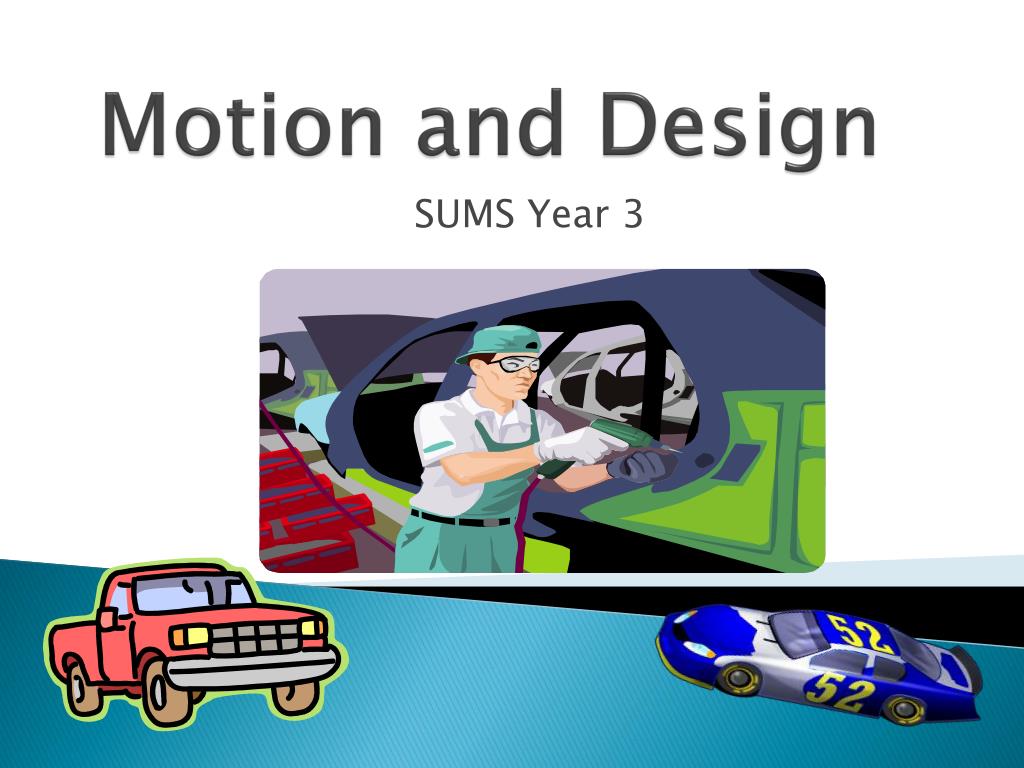 Motion and Design

SUMS Year 3

52

52